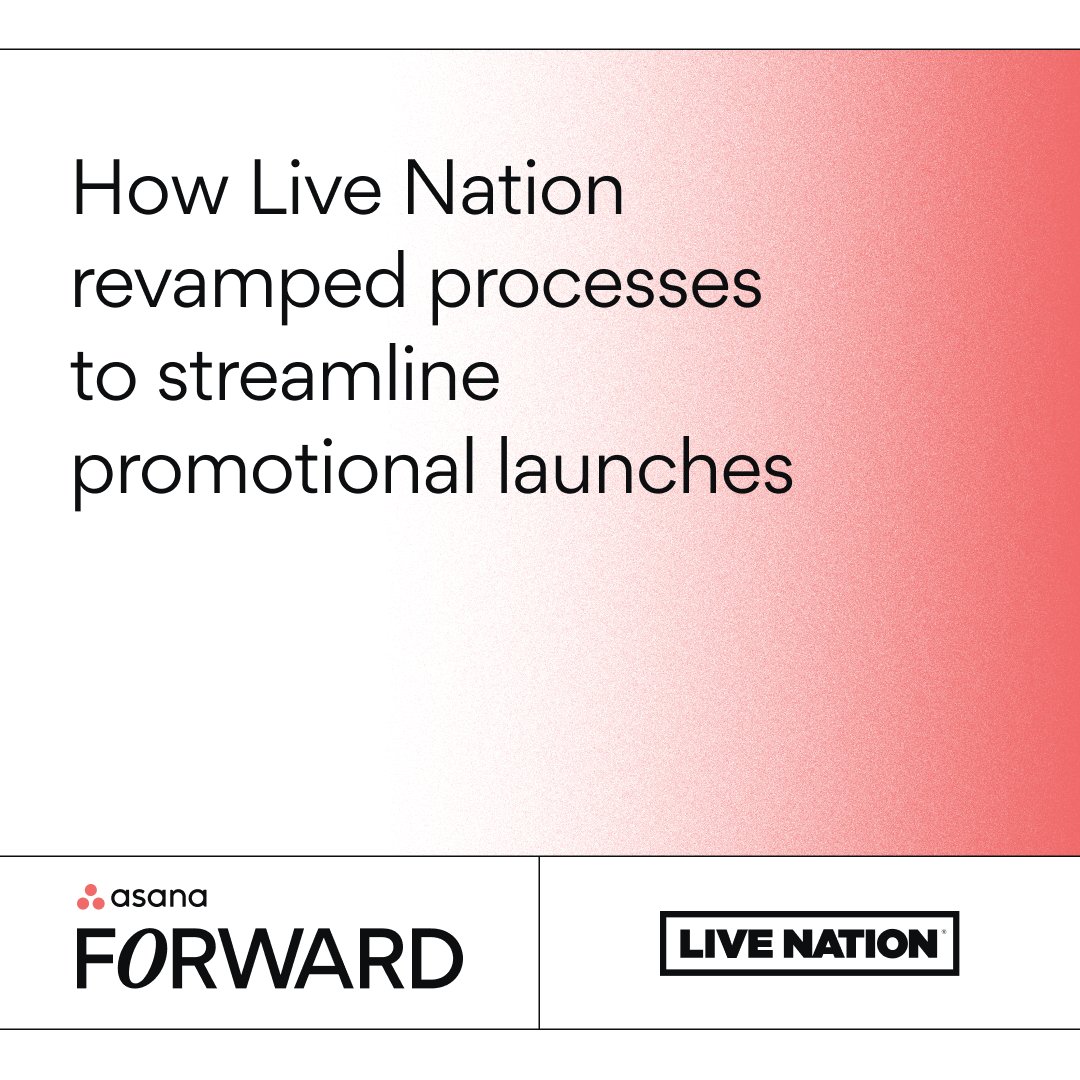 How Live Nation revamped processes to streamline promotional launches

asana
FORWARD

LIVE NATION